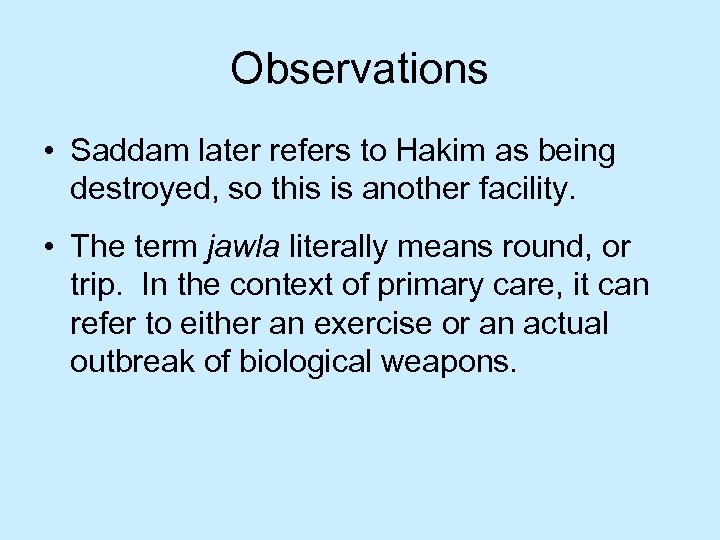 Observations

• Saddam later refers to Hakim as being destroyed, so this is another facility.

• The term jawla literally means round, or trip. In the context of primary care, it can refer to either an exercise or an actual outbreak of biological weapons.